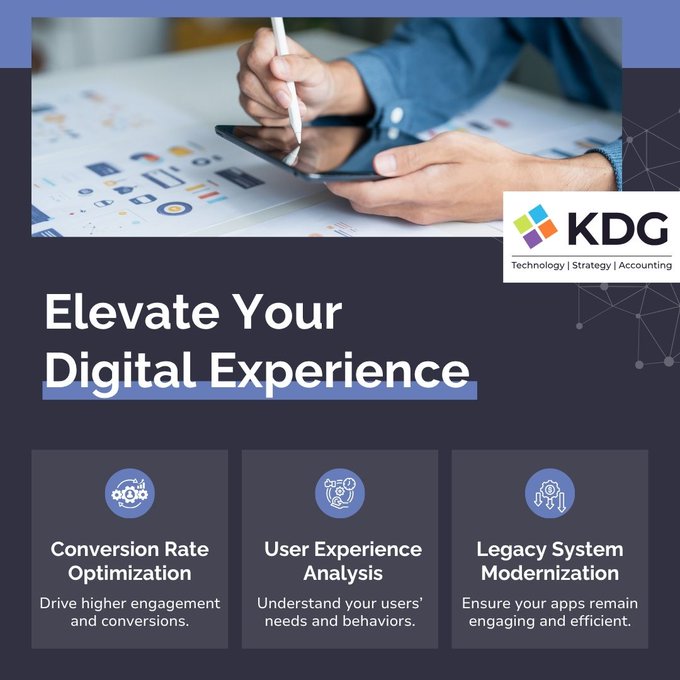 KDG
Technology | Strategy | Accounting

Elevate Your Digital Experience

Conversion Rate Optimization
Drive higher engagement and conversions.

User Experience Analysis
Understand your users' needs and behaviors.

Legacy System Modernization
Ensure your apps remain engaging and efficient.